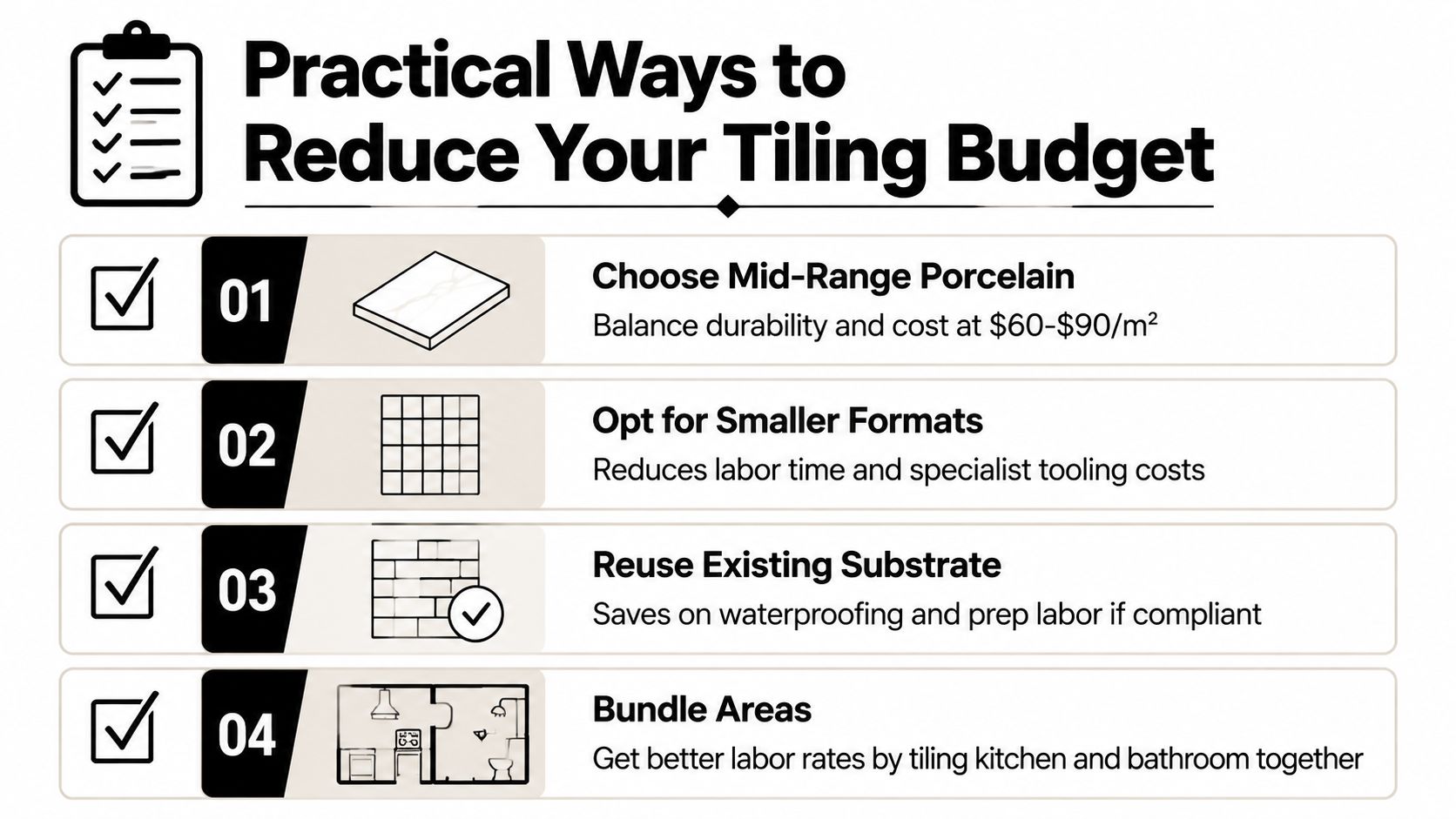 Practical Ways to Reduce Your Tiling Budget

01

Choose Mid-Range Porcelain

Balance durability and cost at \$60-\$90/m²

02

Opt for Smaller Formats

Reduces labor time and specialist tooling costs

03

Reuse Existing Substrate

Saves on waterproofing and prep labor if compliant

04

Bundle Areas

Get better labor rates by tiling kitchen and bathroom together